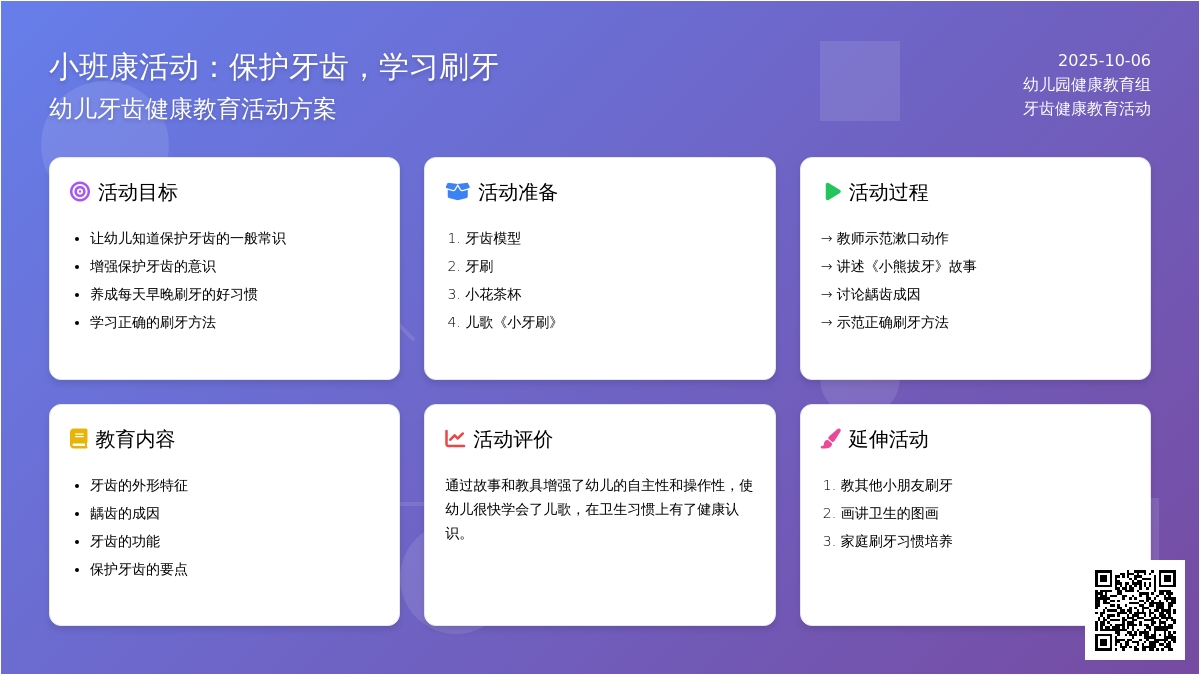 小班康活动：保护牙齿，学习刷牙
幼儿牙齿健康教育活动方案

2025-10-06
幼儿园健康教育组
牙齿健康教育活动

活动目标
- 让幼儿知道保护牙齿的一般常识
- 增强保护牙齿的意识
- 养成每天早晚刷牙的好习惯
- 学习正确的刷牙方法

活动准备
1. 牙齿模型
2. 牙刷
3. 小花茶杯
4. 儿歌《小牙刷》

活动过程
→ 教师示范漱口动作
→ 讲述《小熊拔牙》故事
→ 讨论龋齿成因
→ 示范正确刷牙方法

教育内容
- 牙齿的外形特征
- 龋齿的成因
- 牙齿的功能
- 保护牙齿的要点

活动评价
通过故事和教具增强了幼儿的自主性和操作性，使幼儿很快学会了儿歌，在卫生习惯上有了健康认识。

延伸活动
1. 教其他小朋友刷牙
2. 画讲卫生的图画
3. 家庭刷牙习惯培养